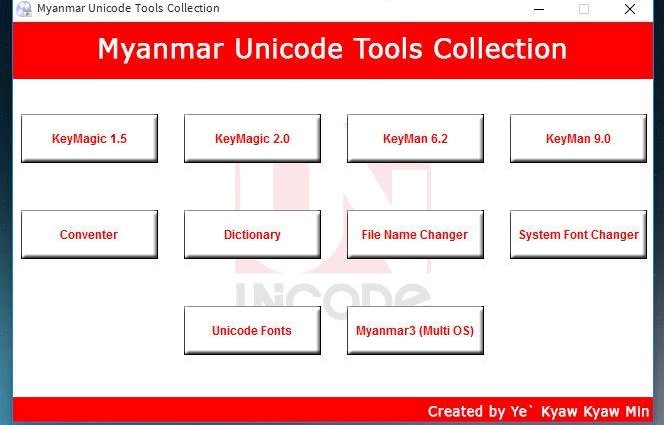 Myanmar Unicode Tools Collection

Myanmar Unicode Tools Collection

KeyMagic 1.5

KeyMagic 2.0

KeyMan 6.2

KeyMan 9.0

Conventer

Dictionary

File Name Changer

System Font Changer

UNICODE

Unicode Fonts

Myanmar3 (Multi OS)

Created by Ye` Kyaw Kyaw Min